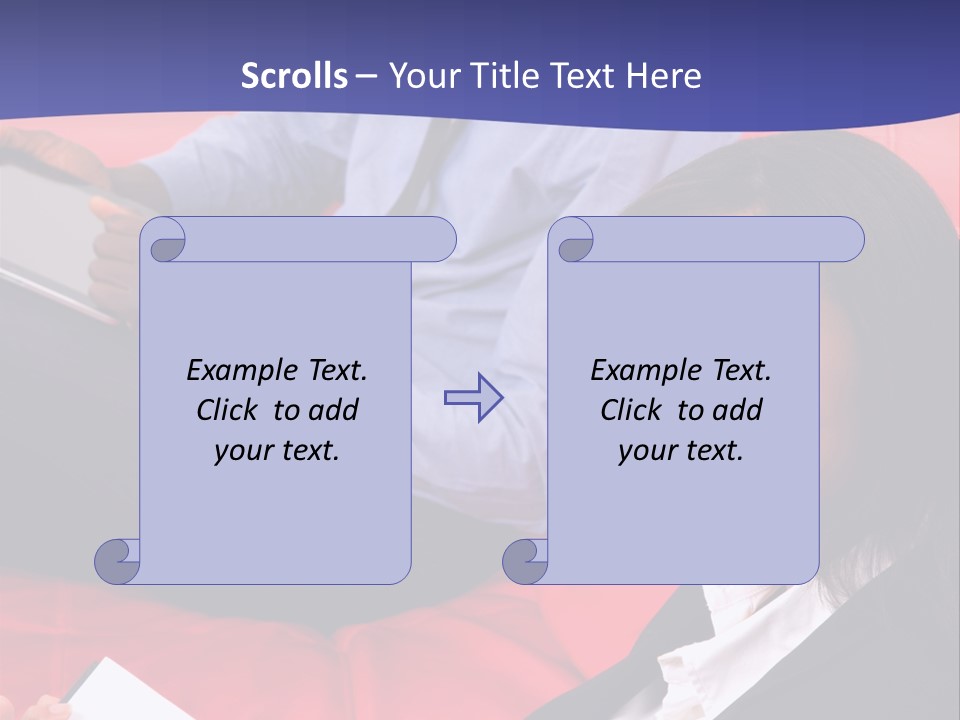 Scrolls – Your Title Text Here

Example Text. Click to add your text.

Example Text. Click to add your text.